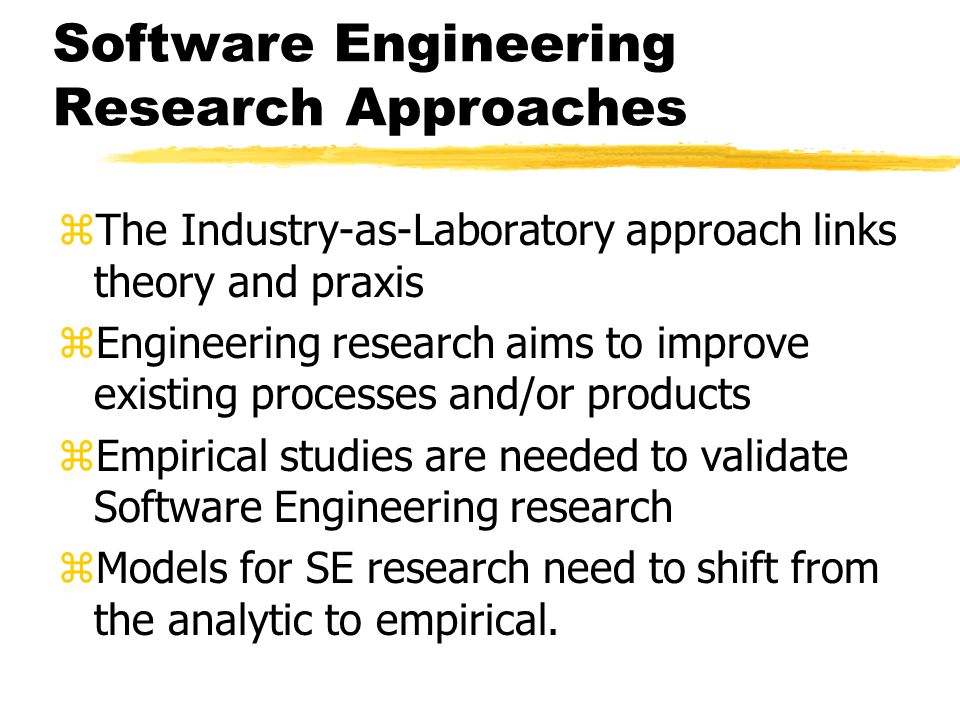 Software Engineering Research Approaches

⌘The Industry-as-Laboratory approach links theory and praxis

⌘Engineering research aims to improve existing processes and/or products

⌘Empirical studies are needed to validate Software Engineering research

⌘Models for SE research need to shift from the analytic to empirical.